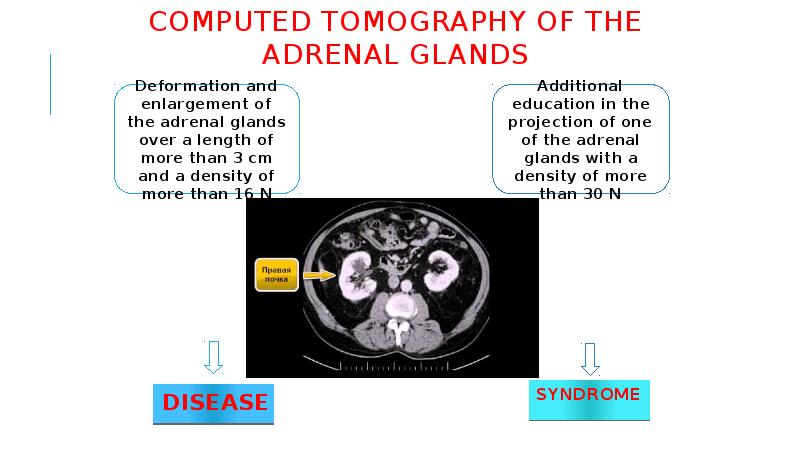 COMPUTED TOMOGRAPHY OF THE ADRENAL GLANDS

Deformation and enlargement of the adrenal glands over a length of more than 3 cm and a density of more than 16 N

Additional education in the projection of one of the adrenal glands with a density of more than 30 N

Правая почка

DISEASE

SYNDROME